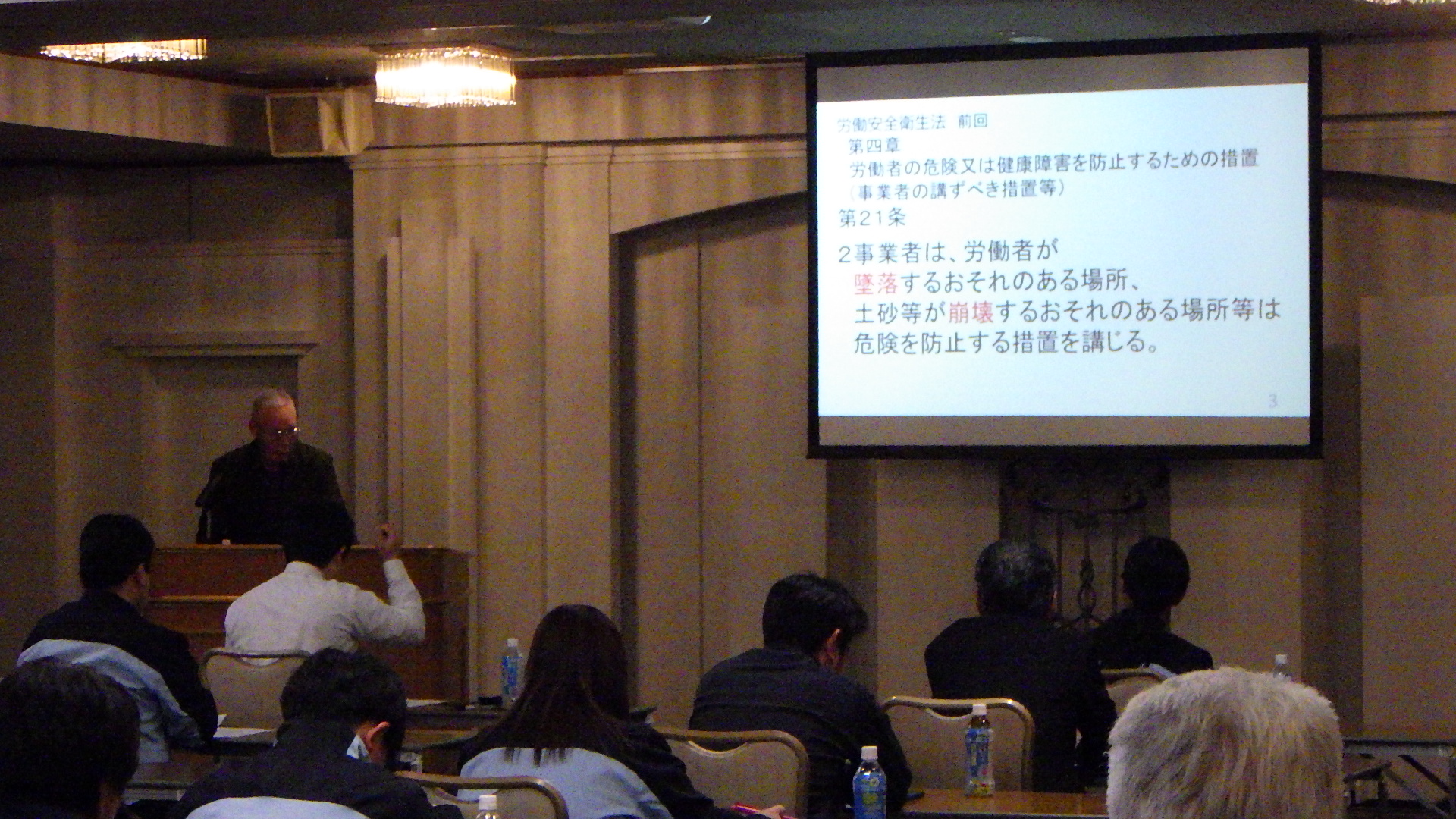 労働安全衛生法　前回
第四章
労働者の危険又は健康障害を防止するための措置
（事業者の講ずべき措置等）
第21条

2事業者は、労働者が
墜落するおそれのある場所、
土砂等が崩壊するおそれのある場所等は
危険を防止する措置を講じる。

3